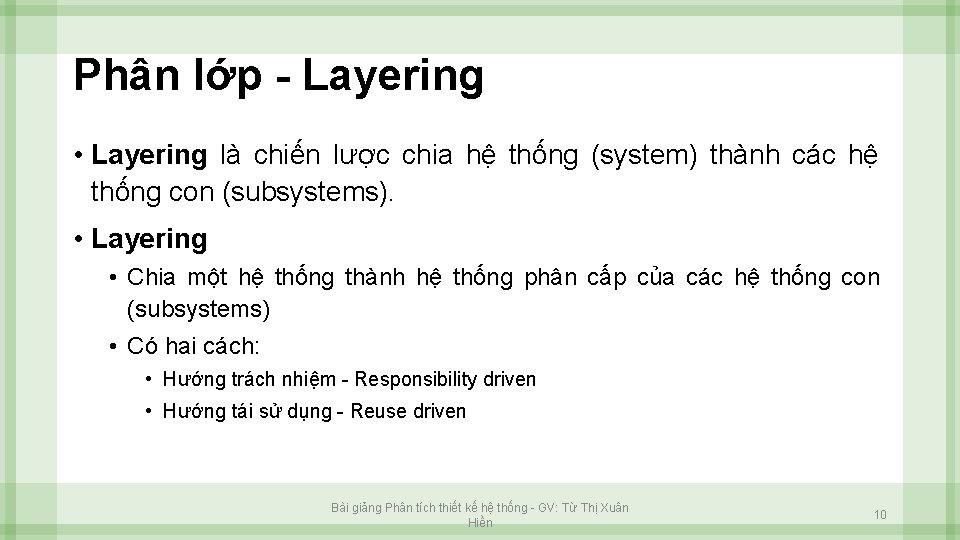 Phân lớp - Layering

• Layering là chiến lược chia hệ thống (system) thành các hệ thống con (subsystems).

• Layering

• Chia một hệ thống thành hệ thống phân cấp của các hệ thống con (subsystems)

• Có hai cách:

• Hướng trách nhiệm - Responsibility driven

• Hướng tái sử dụng - Reuse driven

Bài giảng Phân tích thiết kế hệ thống - GV: Từ Thị Xuân Hiền

10